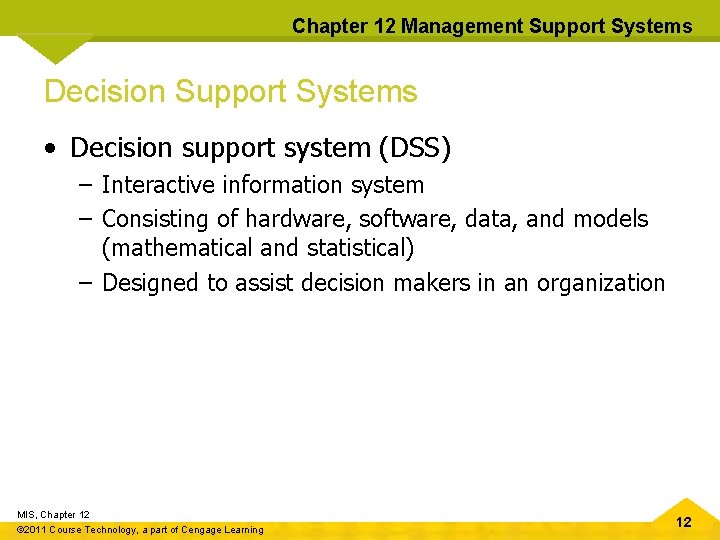 Chapter 12 Management Support Systems

Decision Support Systems

• Decision support system (DSS)
– Interactive information system
– Consisting of hardware, software, data, and models (mathematical and statistical)
– Designed to assist decision makers in an organization

MIS, Chapter 12
©2011 Course Technology, a part of Cengage Learning

12